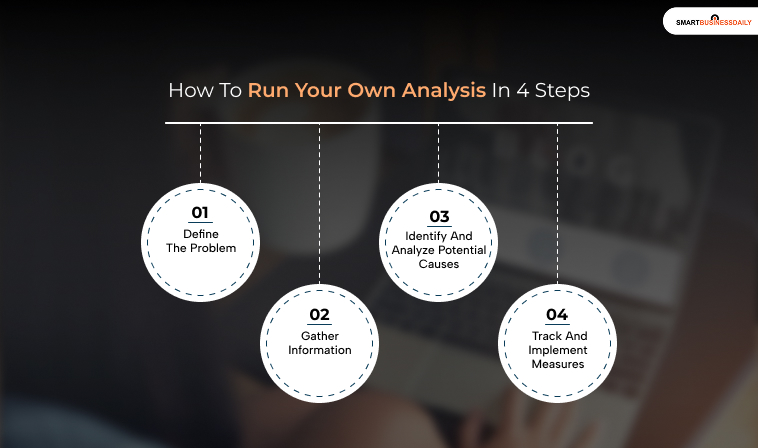 SMARTBUSINESSDAILY

How To Run Your Own Analysis In 4 Steps

01
Define The Problem

02
Gather Information

03
Identify And Analyze Potential Causes

04
Track And Implement Measures